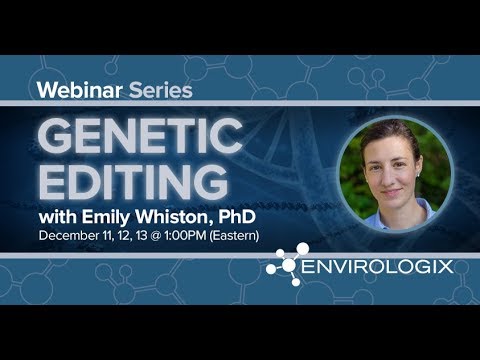 Webinar Series

GENETIC EDITING

with Emily Whiston, PhD

December 11, 12, 13 @ 1:00PM (Eastern)

ENVIROLOGIX